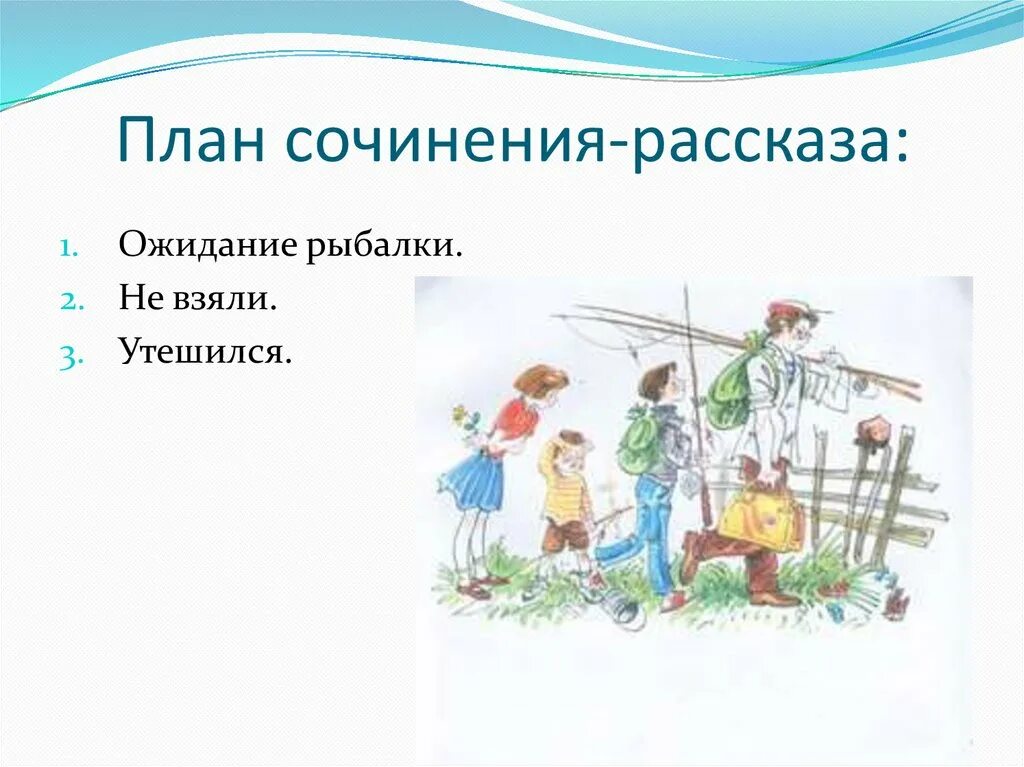 План сочинения-рассказа:

1. Ожидание рыбалки.
2. Не взяли.
3. Утешился.